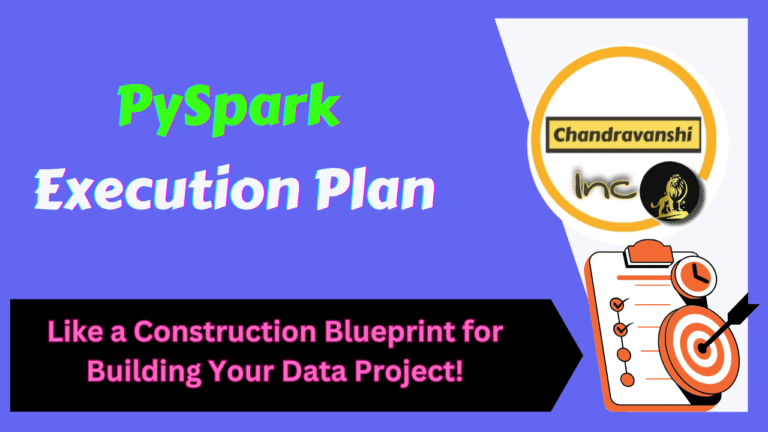 PySpark
Execution Plan

Chandravanshi
Inc

Like a Construction Blueprint for Building Your Data Project!